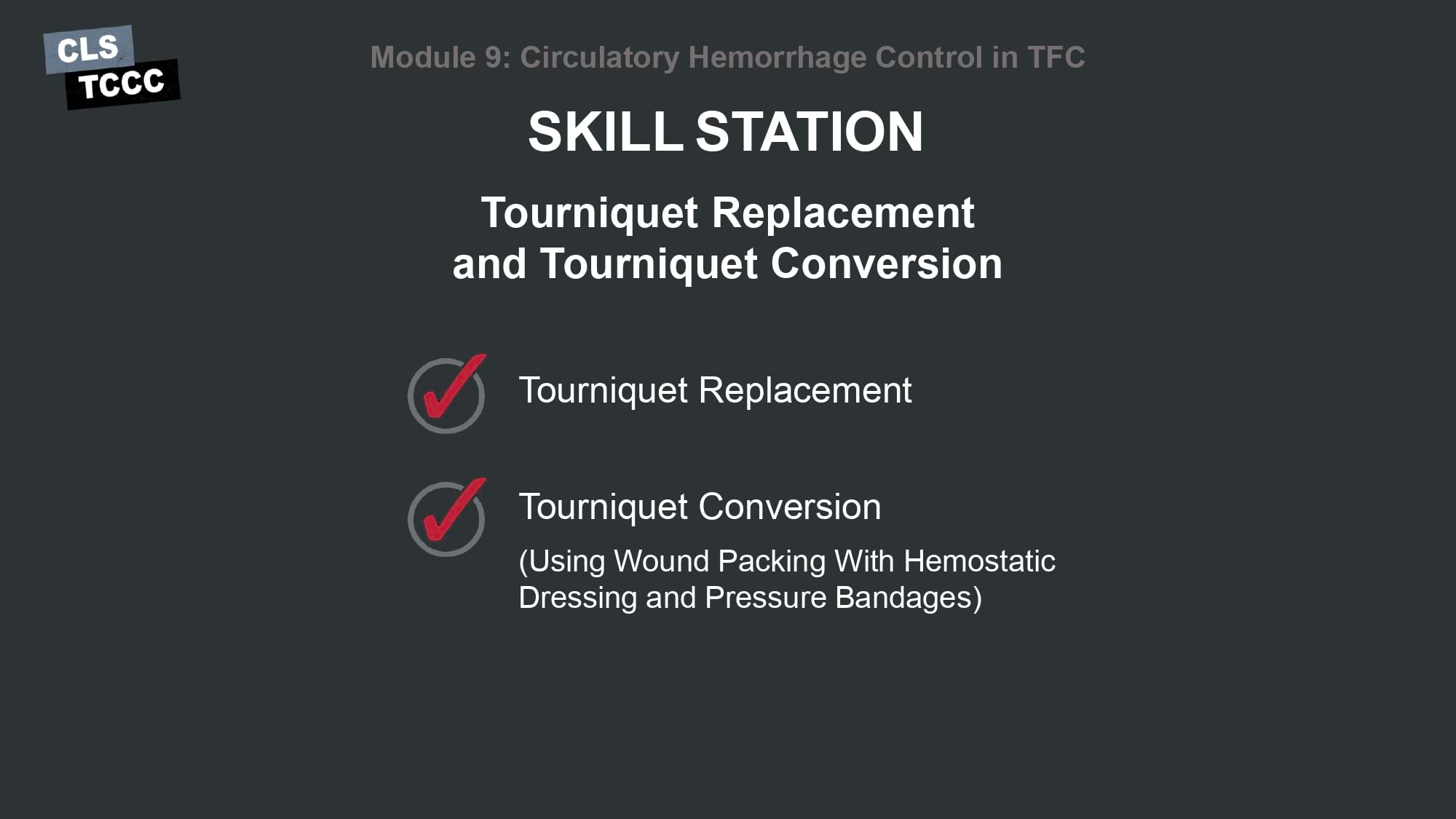 CLS
TCCC

Module 9: Circulatory Hemorrhage Control in TFC

SKILL STATION

Tourniquet Replacement and Tourniquet Conversion

Tourniquet Replacement

Tourniquet Conversion

(Using Wound Packing With Hemostatic Dressing and Pressure Bandages)